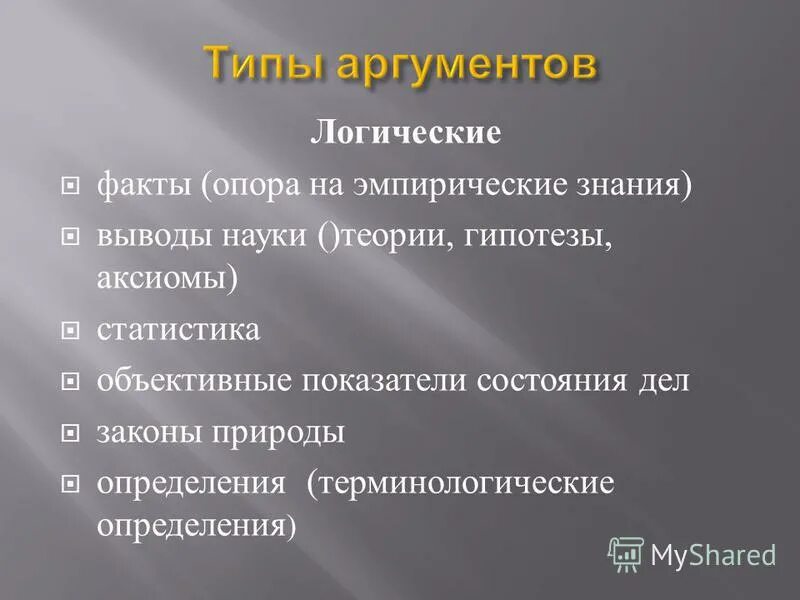 Типы аргументов

Логические

факты (опора на эмпирические знания)

выводы науки ()теории, гипотезы, аксиомы)

статистика

объективные показатели состояния дел

законы природы

определения (терминологические определения)

MyShared